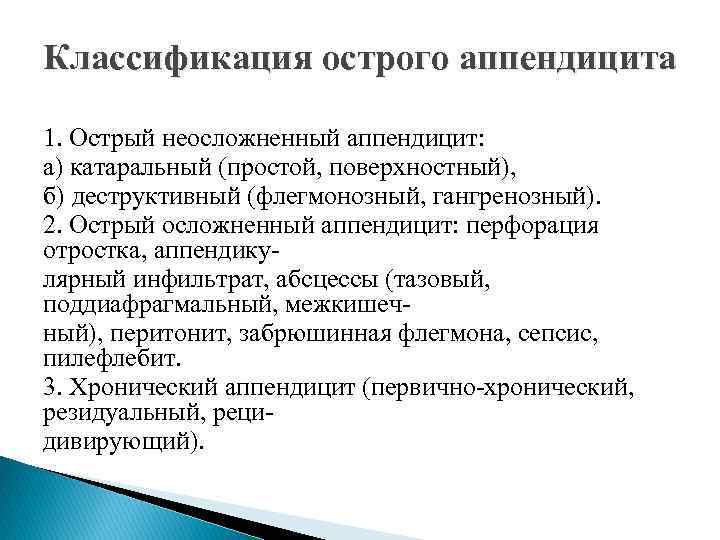 Классификация острого аппендицита

1. Острый неосложненный аппендицит:
а) катаральный (простой, поверхностный),
б) деструктивный (флегмонозный, гангренозный).
2. Острый осложненный аппендицит: перфорация отростка, аппендикулярный инфильтрат, абсцессы (тазовый, поддиафрагмальный, межкишечный), перитонит, забрюшинная флегмона, сепсис, пилефлебит.
3. Хронический аппендицит (первично-хронический, резидуальный, рецидивирующий).